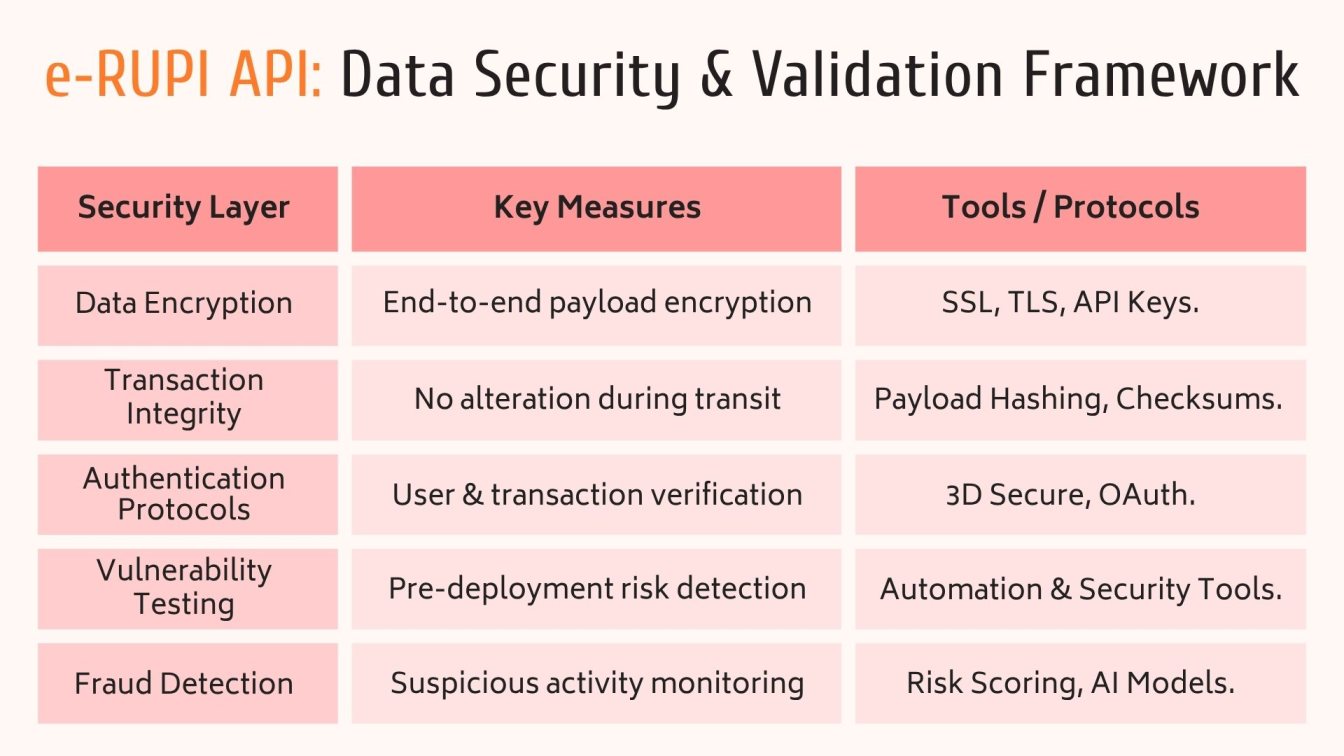 e-RUPI API: Data Security & Validation Framework

| Security Layer | Key Measures | Tools / Protocols |
|---|---|---|
| Data Encryption | End-to-end payload encryption | SSL, TLS, API Keys. |
| Transaction Integrity | No alteration during transit | Payload Hashing, Checksums. |
| Authentication Protocols | User & transaction verification | 3D Secure, OAuth. |
| Vulnerability Testing | Pre-deployment risk detection | Automation & Security Tools. |
| Fraud Detection | Suspicious activity monitoring | Risk Scoring, AI Models. |